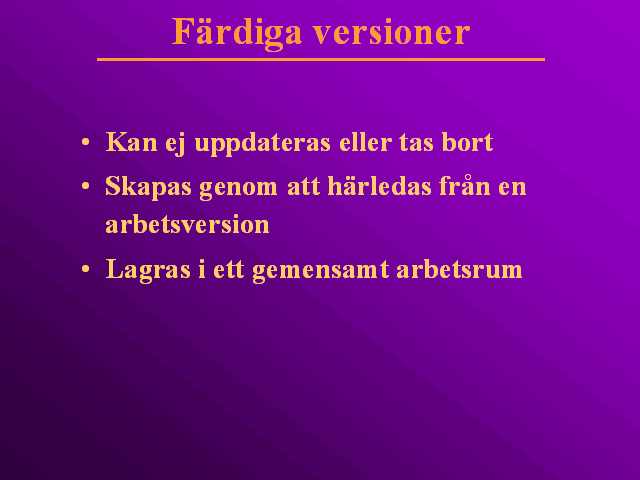 Färdiga versioner

• Kan ej uppdateras eller tas bort
• Skapas genom att härledas från en arbetsversion
• Lagras i ett gemensamt arbetsrum